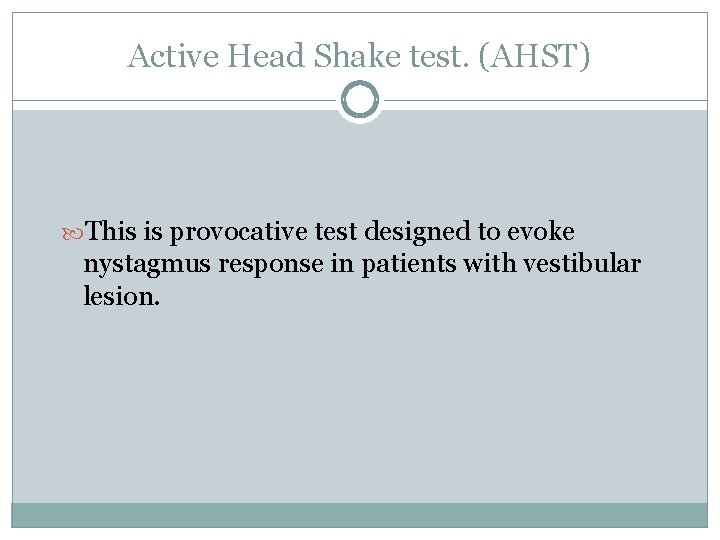 Active Head Shake test. (AHST)

This is provocative test designed to evoke nystagmus response in patients with vestibular lesion.